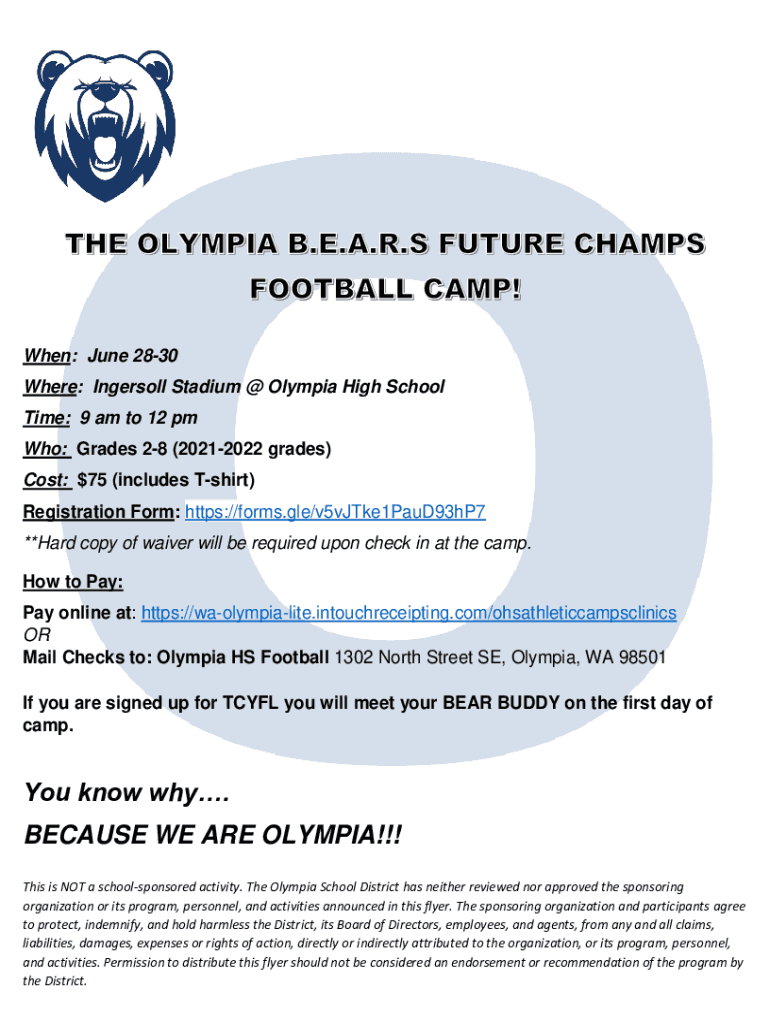 THE OLYMPIA B.E.A.R.S FUTURE CHAMPS FOOTBALL CAMP!

When: June 28-30

Where: Ingersoll Stadium @ Olympia High School

Time: 9 am to 12 pm

Who: Grades 2-8 (2021-2022 grades)

Cost: $75 (includes T-shirt)

Registration Form: https://forms.gle/v5vJTke1PauD93hP7

**Hard copy of waiver will be required upon check in at the camp.

How to Pay:

Pay online at: https://wa-olympia-lite.intouchreceipting.com/ohsathleticcampsclinics
OR
Mail Checks to: Olympia HS Football 1302 North Street SE, Olympia, WA 98501

If you are signed up for TCYFL you will meet your BEAR BUDDY on the first day of camp.

You know why….

BECAUSE WE ARE OLYMPIA!!!

This is NOT a school-sponsored activity. The Olympia School District has neither reviewed nor approved the sponsoring organization or its program, personnel, and activities announced in this flyer. The sponsoring organization and participants agree to protect, indemnify, and hold harmless the District, its Board of Directors, employees, and agents, from any and all claims, liabilities, damages, expenses or rights of action, directly or indirectly attributed to the organization, or its program, personnel, and activities. Permission to distribute this flyer should not be considered an endorsement or recommendation of the program by the District.